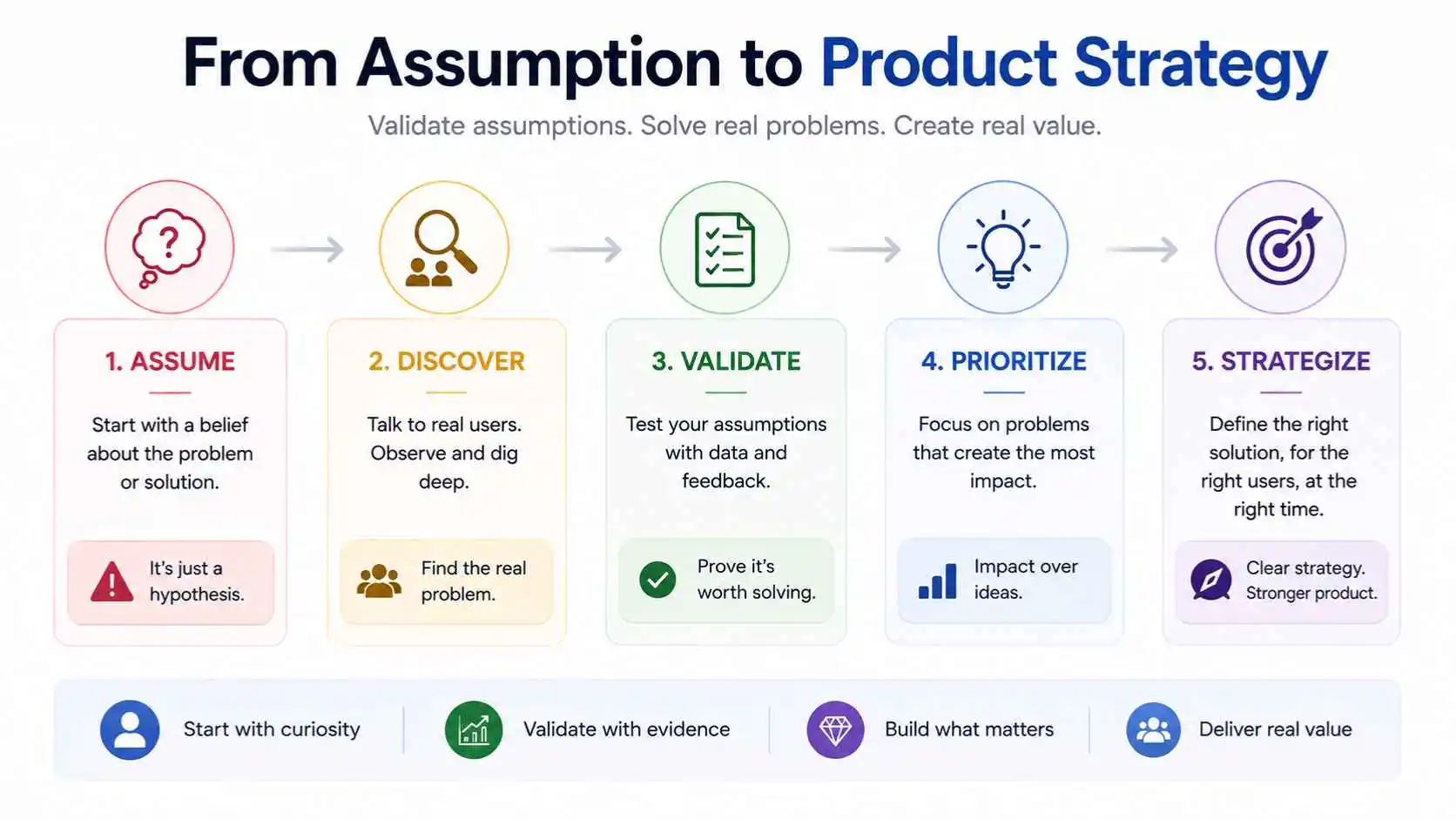 From Assumption to Product Strategy

Validate assumptions. Solve real problems. Create real value.

1. ASSUME

Start with a belief about the problem or solution.

It's just a hypothesis.

2. DISCOVER

Talk to real users. Observe and dig deep.

Find the real problem.

3. VALIDATE

Test your assumptions with data and feedback.

Prove it's worth solving.

4. PRIORITIZE

Focus on problems that create the most impact.

Impact over ideas.

5. STRATEGIZE

Define the right solution, for the right users, at the right time.

Clear strategy. Stronger product.

Start with curiosity

Validate with evidence

Build what matters

Deliver real value